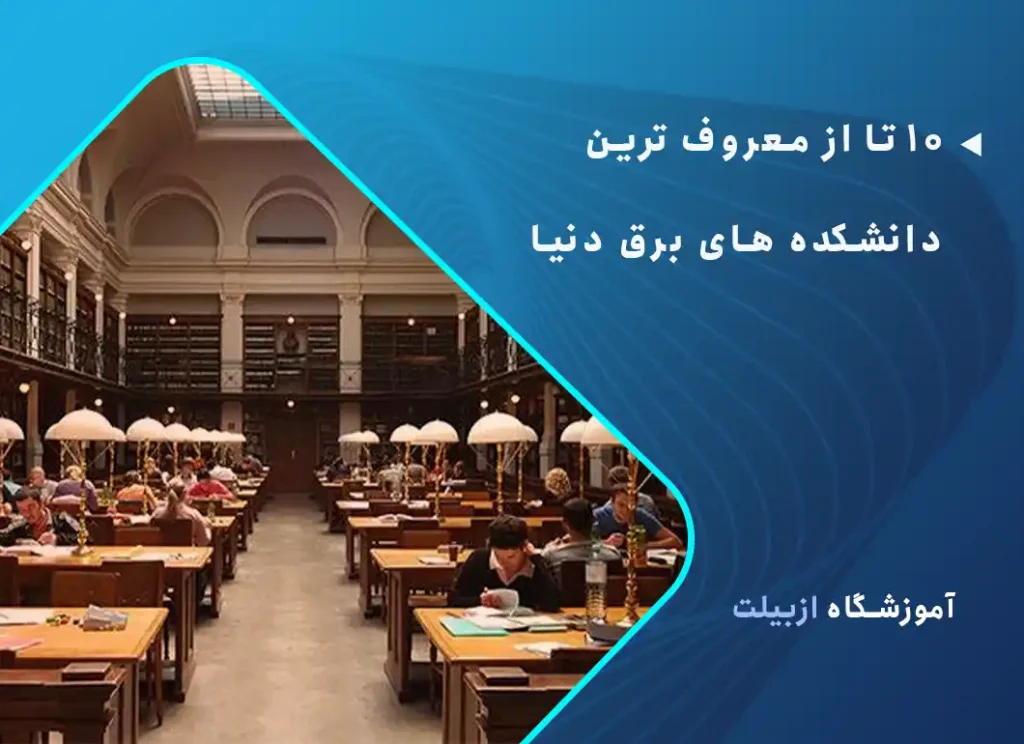 ۱۰ تا از معروف ترین دانشکده های برق دنیا

آموزشگاه ازبیلت